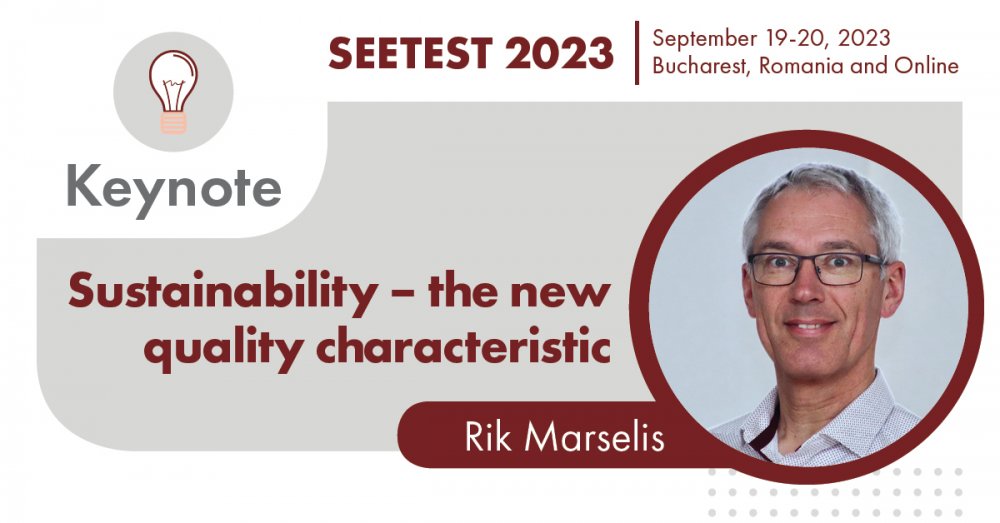 SEETEST 2023

September 19-20, 2023
Bucharest, Romania and Online

Keynote

Sustainability – the new quality characteristic

Rik Marselis